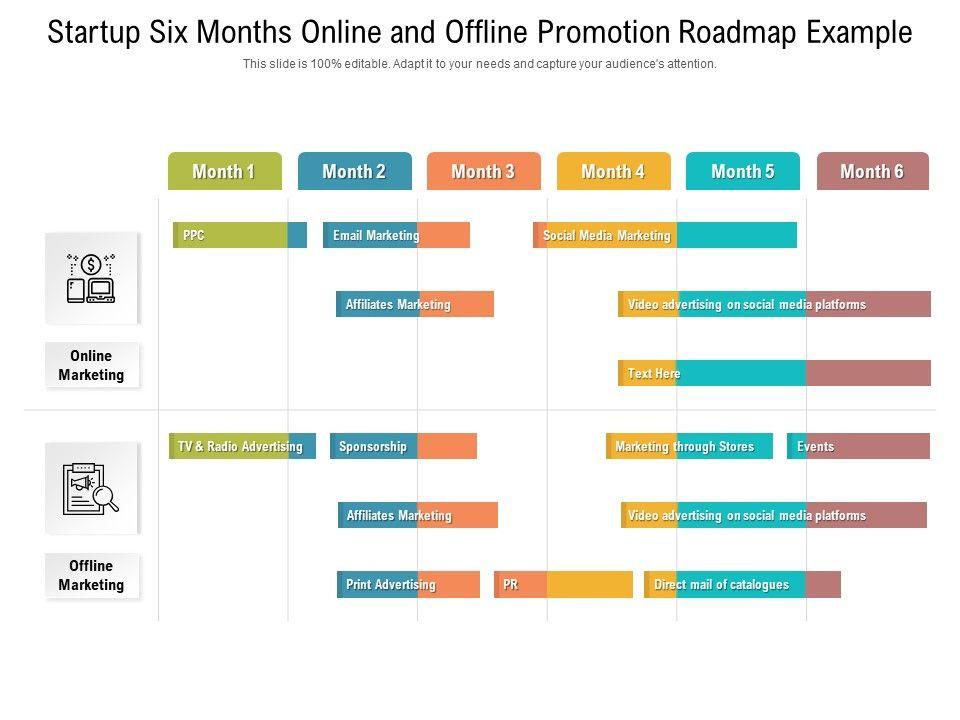 Startup Six Months Online and Offline Promotion Roadmap Example

This slide is 100% editable. Adapt it to your needs and capture your audience's attention.

Month 1
Month 2
Month 3
Month 4
Month 5
Month 6

Online Marketing

PPC
Email Marketing
Social Media Marketing
Affiliates Marketing
Video advertising on social media platforms
Text Here

Offline Marketing

TV & Radio Advertising
Sponsorship
Marketing through Stores
Events
Affiliates Marketing
Video advertising on social media platforms
Print Advertising
PR
Direct mail of catalogues